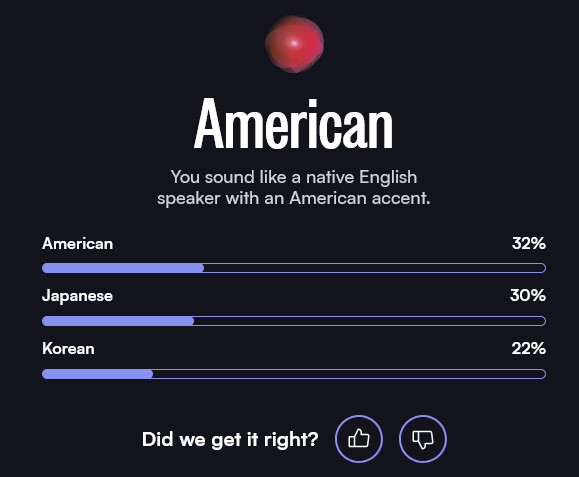 American

You sound like a native English speaker with an American accent.

American 32%

Japanese 30%

Korean 22%

Did we get it right?